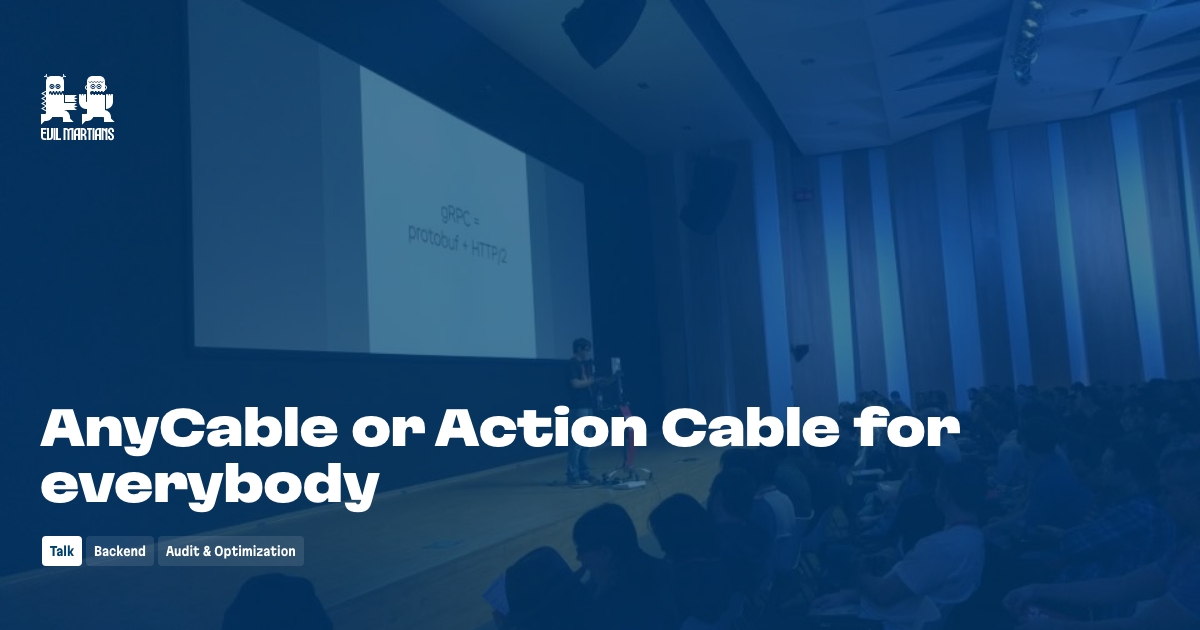 EVIL MARTIANS

gRPC =
protobuf + HTTP/2

AnyCable or Action Cable for everybody

Talk
Backend
Audit & Optimization